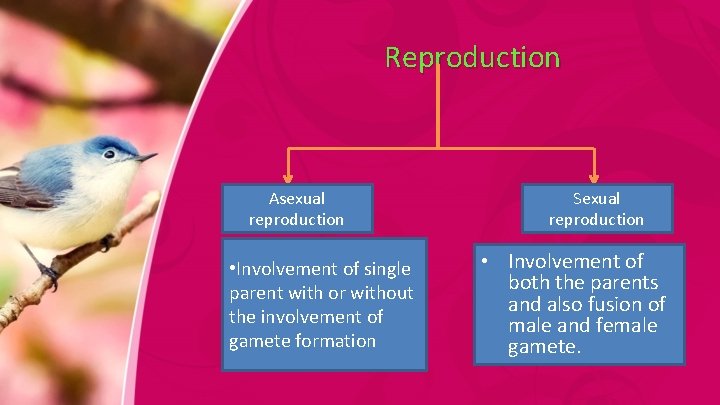 Reproduction

Asexual reproduction

•Involvement of single parent with or without the involvement of gamete formation

Sexual reproduction

• Involvement of both the parents and also fusion of male and female gamete.